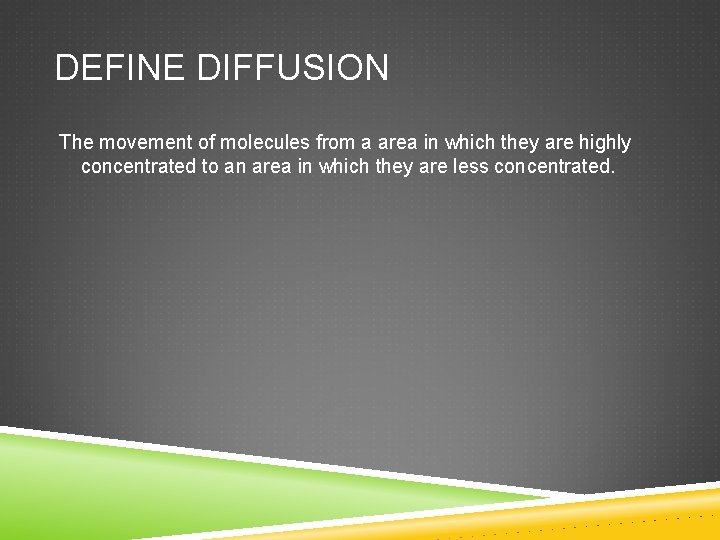 DEFINE DIFFUSION

The movement of molecules from a area in which they are highly concentrated to an area in which they are less concentrated.